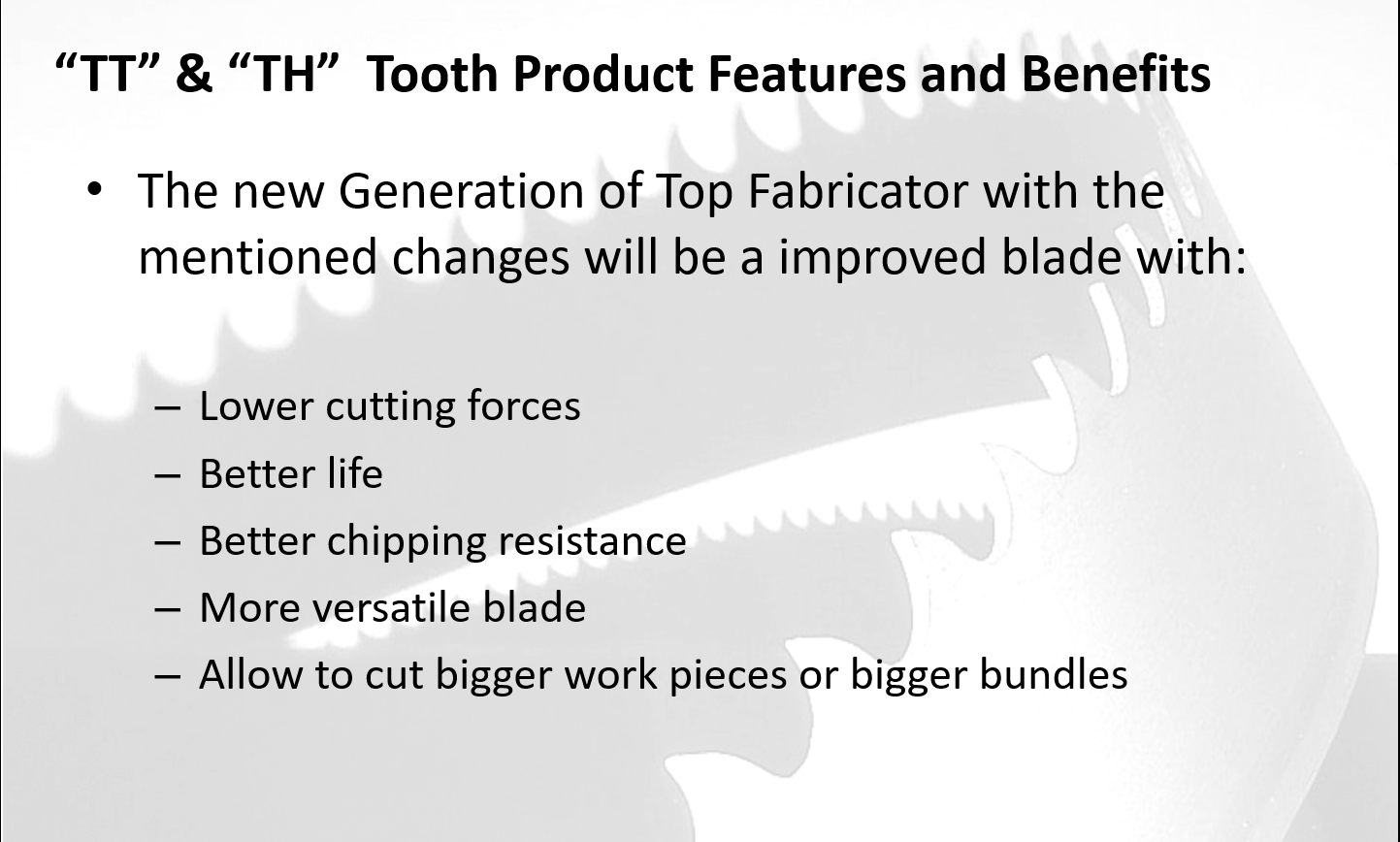 “TT” & “TH” Tooth Product Features and Benefits

• The new Generation of Top Fabricator with the mentioned changes will be a improved blade with:

– Lower cutting forces
– Better life
– Better chipping resistance
– More versatile blade
– Allow to cut bigger work pieces or bigger bundles